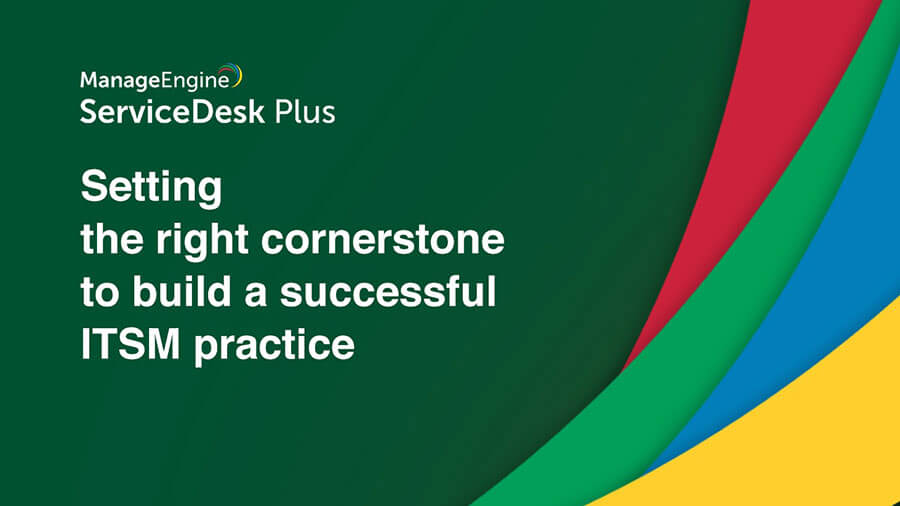 ManageEngine
ServiceDesk Plus

Setting
the right cornerstone
to build a successful
ITSM practice